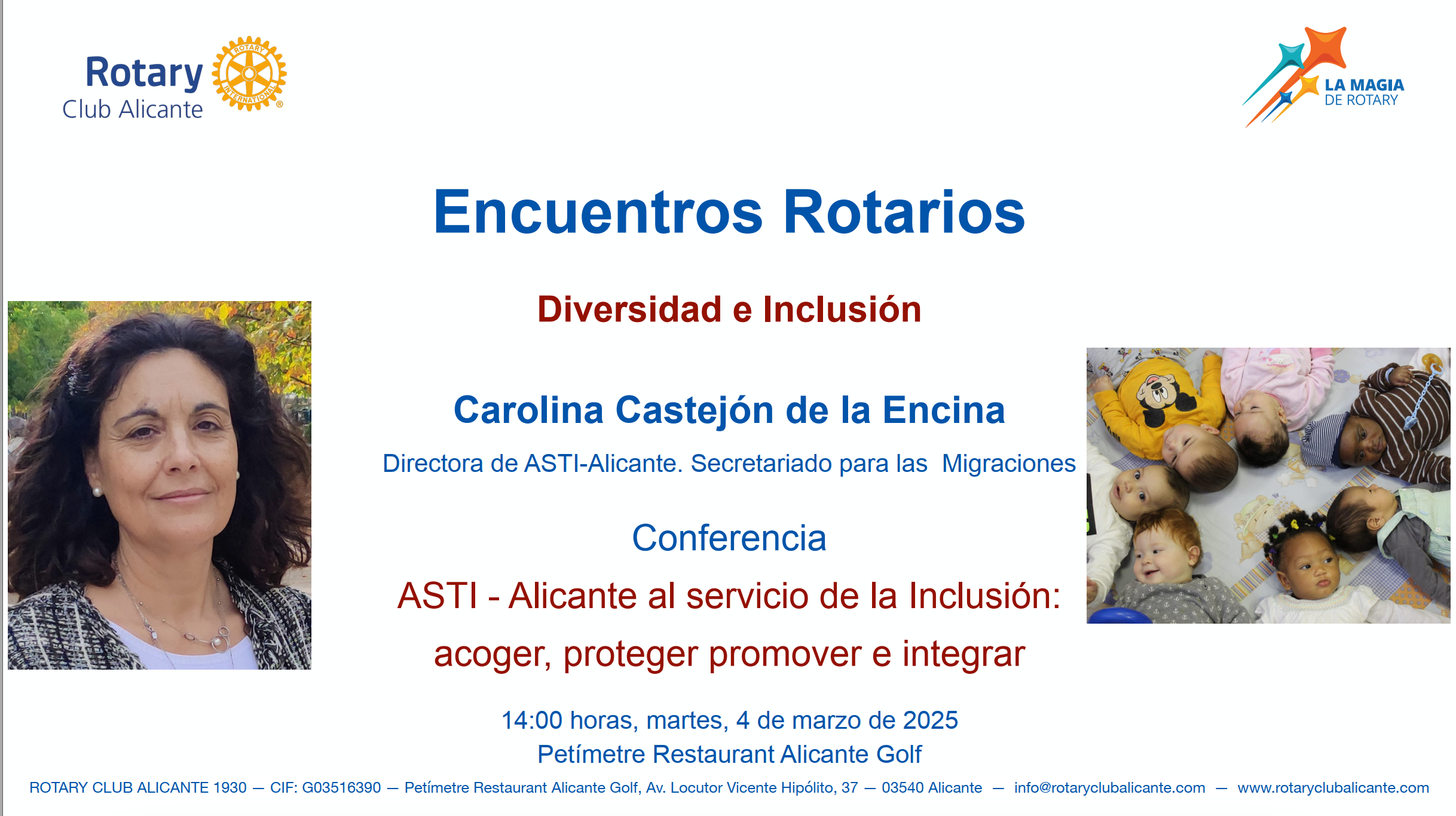 Rotary Club Alicante

ROTARY INTERNATIONAL

LA MAGIA DE ROTARY

Encuentros Rotarios

Diversidad e Inclusión

Carolina Castejón de la Encina

Directora de ASTI-Alicante. Secretariado para las Migraciones

Conferencia

ASTI - Alicante al servicio de la Inclusión: acoger, proteger promover e integrar

14:00 horas, martes, 4 de marzo de 2025
Petímetre Restaurant Alicante Golf

ROTARY CLUB ALICANTE 1930 — CIF: G03516390 — Petímetre Restaurant Alicante Golf, Av. Locutor Vicente Hipólito, 37 — 03540 Alicante — info@rotaryclubalicante.com — www.rotaryclubalicante.com